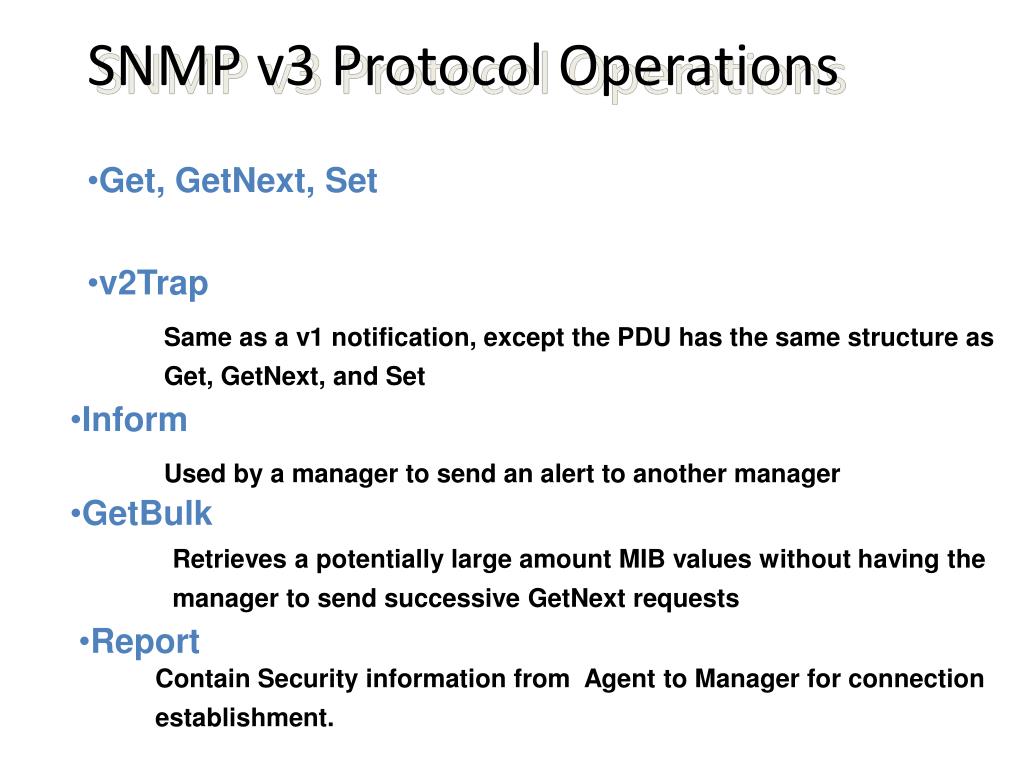 SNMP v3 Protocol Operations

•Get, GetNext, Set

•v2Trap

Same as a v1 notification, except the PDU has the same structure as Get, GetNext, and Set

•Inform

Used by a manager to send an alert to another manager

•GetBulk

Retrieves a potentially large amount MIB values without having the manager to send successive GetNext requests

•Report

Contain Security information from Agent to Manager for connection establishment.